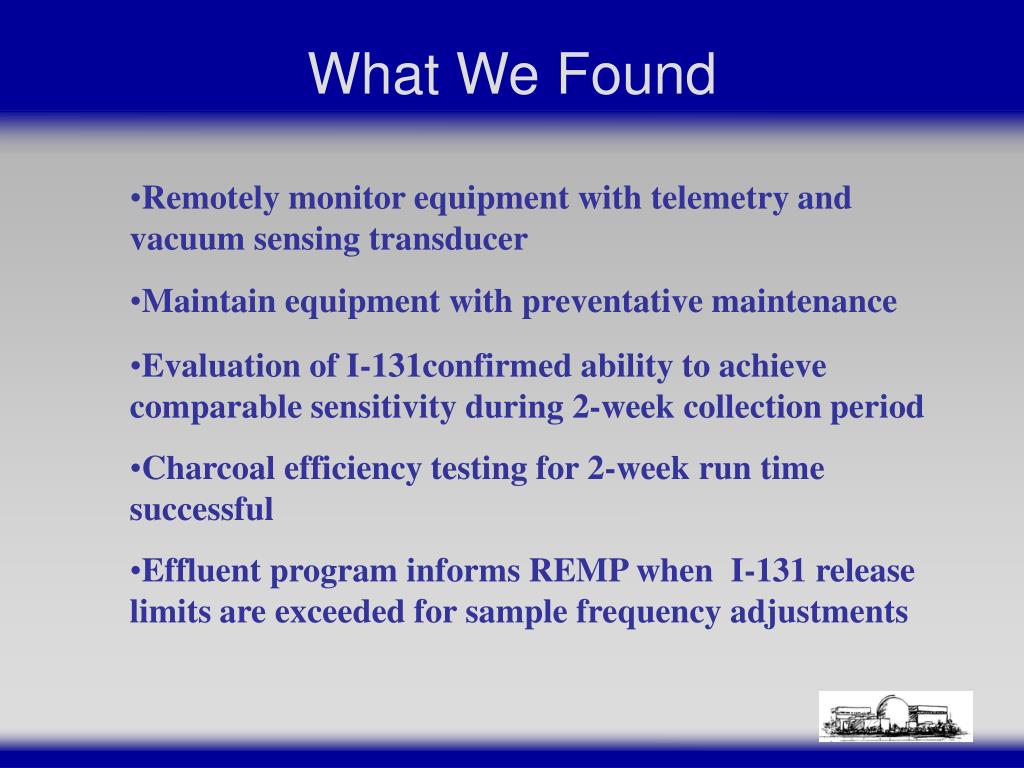 What We Found

•Remotely monitor equipment with telemetry and vacuum sensing transducer

•Maintain equipment with preventative maintenance

•Evaluation of I-131confirmed ability to achieve comparable sensitivity during 2-week collection period

•Charcoal efficiency testing for 2-week run time successful

•Effluent program informs REMP when I-131 release limits are exceeded for sample frequency adjustments